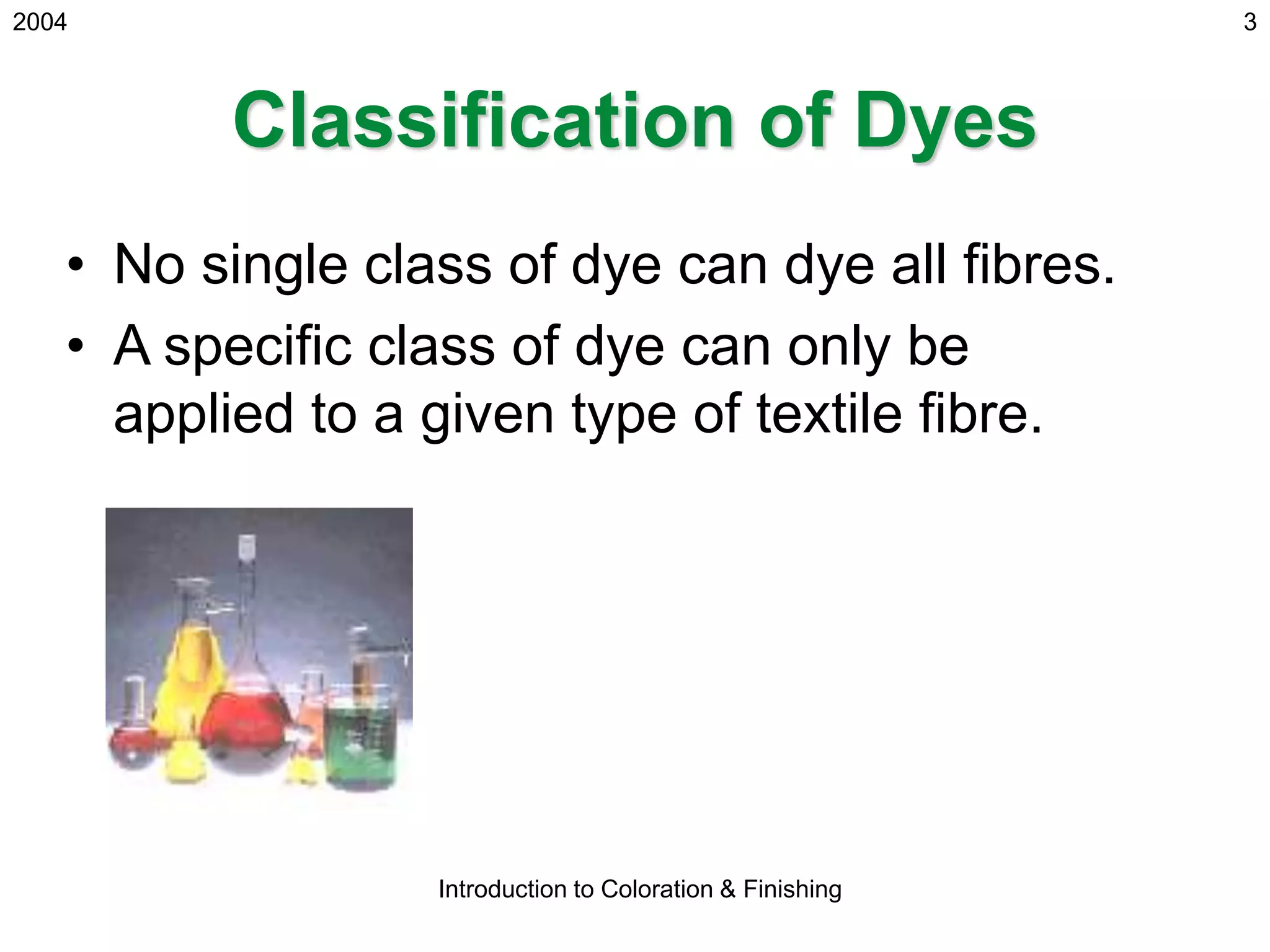 2004

3

Classification of Dyes

• No single class of dye can dye all fibres.

• A specific class of dye can only be applied to a given type of textile fibre.

Introduction to Coloration & Finishing